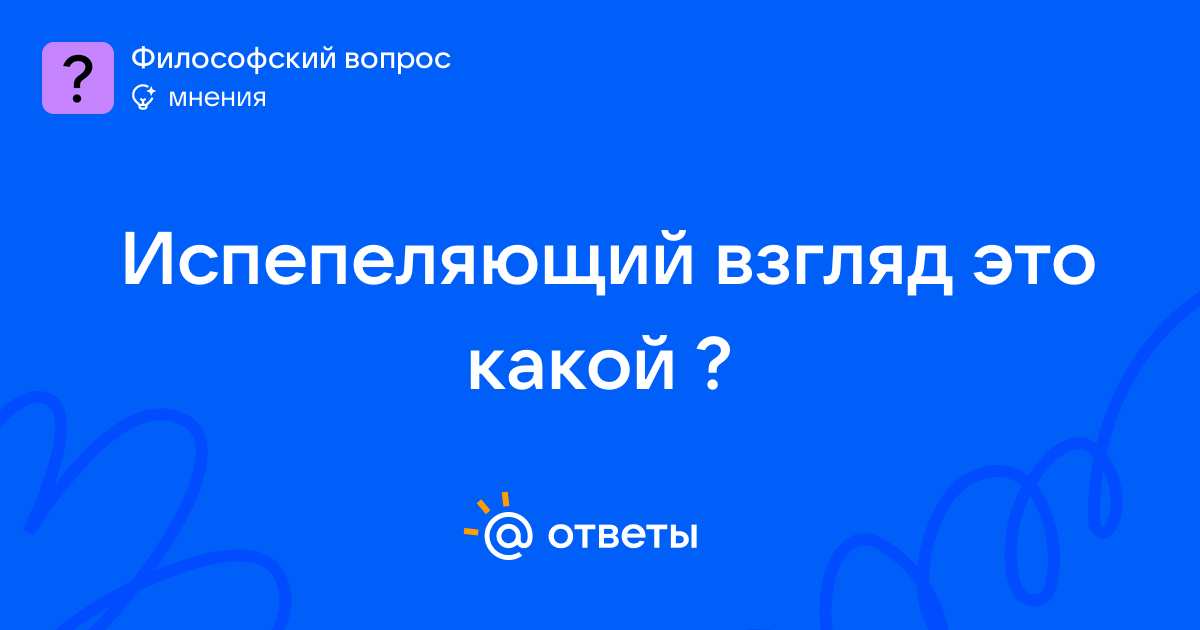 ?
Философский вопрос
мнения

Испепеляющий взгляд это какой ?

@ ответы